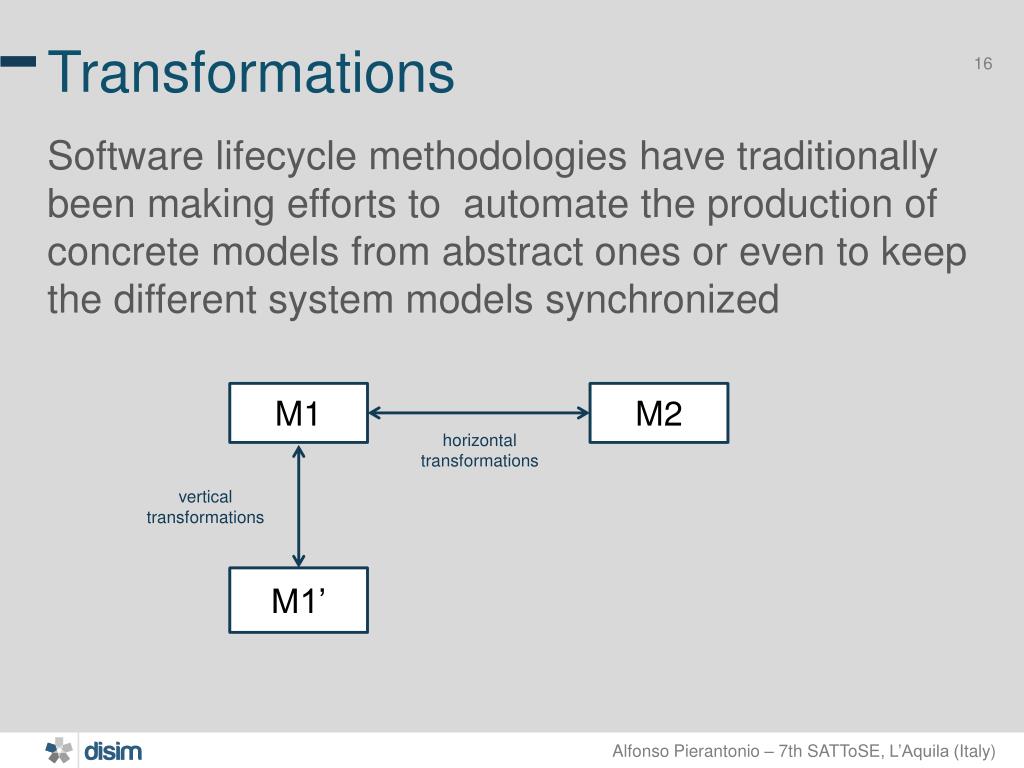 Transformations

16

Software lifecycle methodologies have traditionally been making efforts to automate the production of concrete models from abstract ones or even to keep the different system models synchronized

M1

M2

horizontal transformations

vertical transformations

M1’

disim

Alfonso Pierantonio – 7th SATToSE, L’Aquila (Italy)